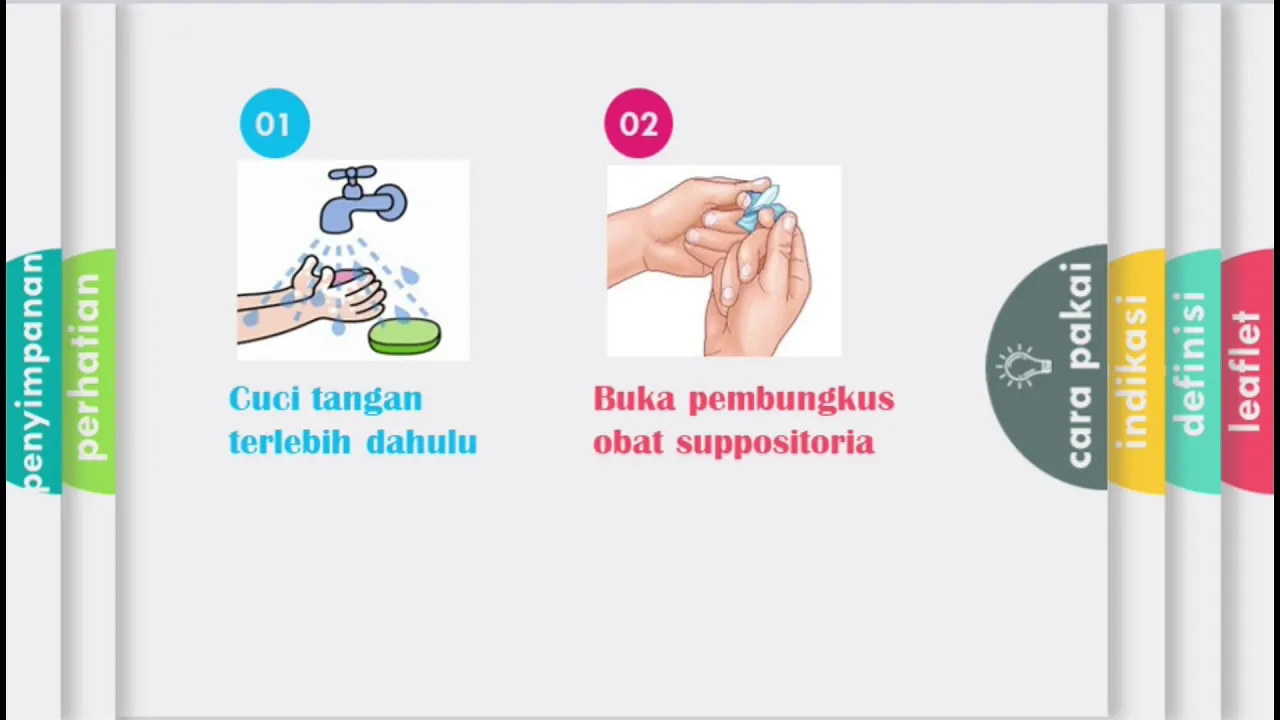 penyimpanan

perhatian

01

Cuci tangan terlebih dahulu

02

Buka pembungkus obat suppositoria

cara pakai

indikasi

definisi

leaflet